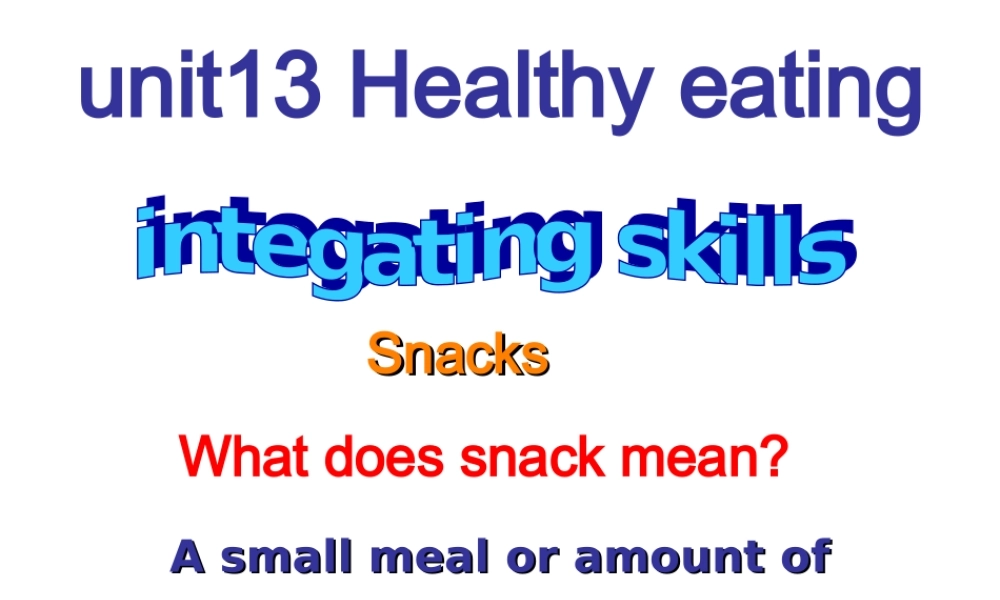 unit13 Healthy eating

integating skills

Snacks

What does snack mean?

A small meal or amount of